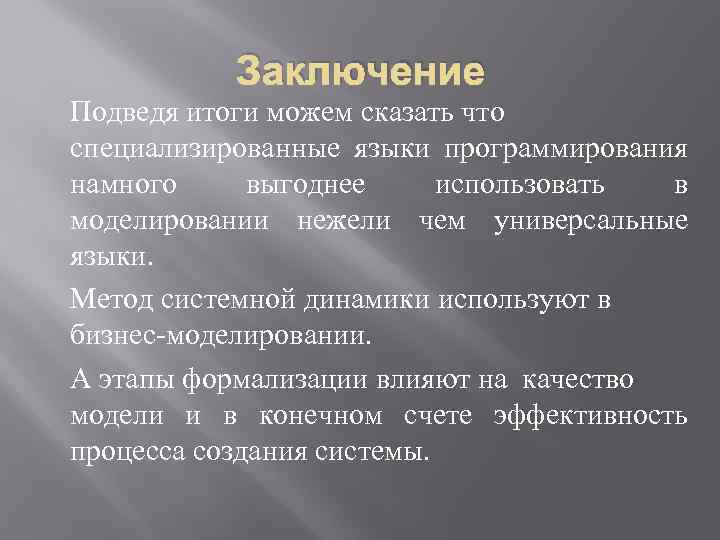 Заключение

Подведя итоги можем сказать что специализированные языки программирования намного выгоднее использовать в моделировании нежели чем универсальные языки.

Метод системной динамики используют в бизнес-моделировании.

А этапы формализации влияют на качество модели и в конечном счете эффективность процесса создания системы.